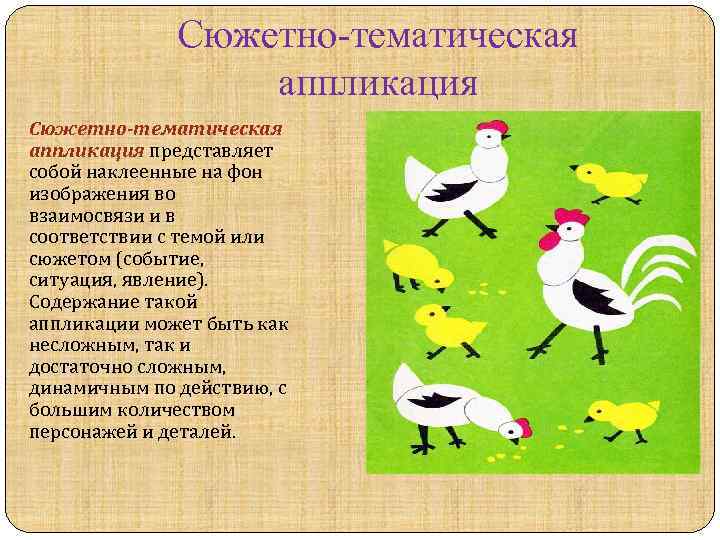 Сюжетно-тематическая аппликация

Сюжетно-тематическая аппликация представляет собой наклеенные на фон изображения во взаимосвязи и в соответствии с темой или сюжетом (событие, ситуация, явление). Содержание такой аппликации может быть как несложным, так и достаточно сложным, динамичным по действию, с большим количеством персонажей и деталей.